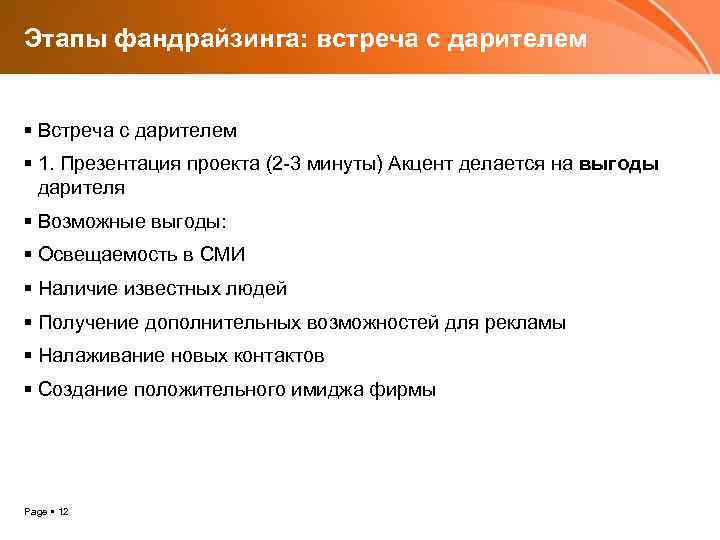 Этапы фандрайзинга: встреча с дарителем

▪ Встреча с дарителем

▪ 1. Презентация проекта (2-3 минуты) Акцент делается на **выгоды** дарителя

▪ Возможные выгоды:

▪ Освещаемость в СМИ

▪ Наличие известных людей

▪ Получение дополнительных возможностей для рекламы

▪ Налаживание новых контактов

▪ Создание положительного имиджа фирмы

Page ▪ 12